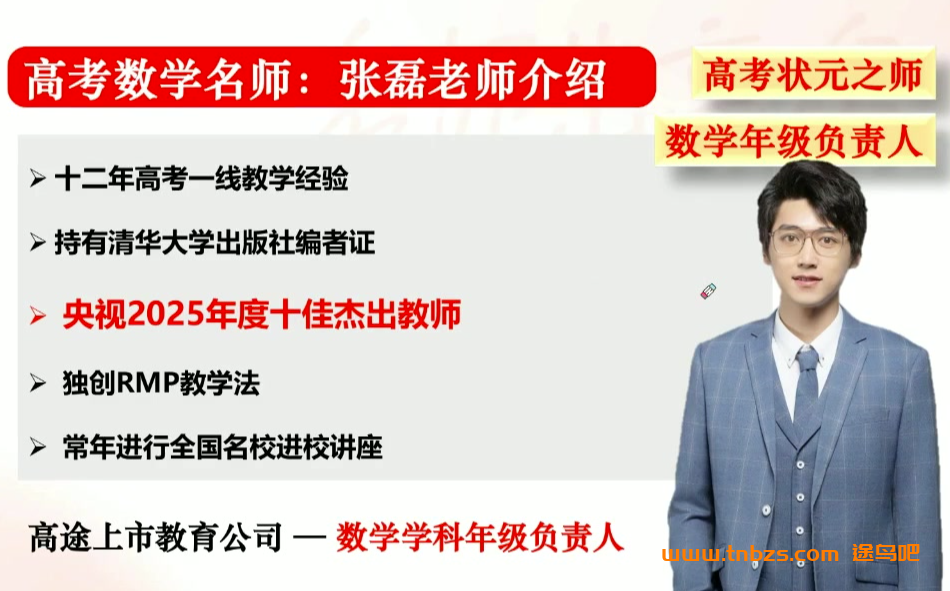 高考数学名师：张磊老师介绍

高考状元之师

数学年级负责人

➢ 十二年高考一线教学经验

➢ 持有清华大学出版社编者证

➢ 央视2025年度十佳杰出教师

➢ 独创RMP教学法

➢ 常年进行全国名校进校讲座

高途上市教育公司 — 数学学科年级负责人

www.tnbzs.com 途鸟吧